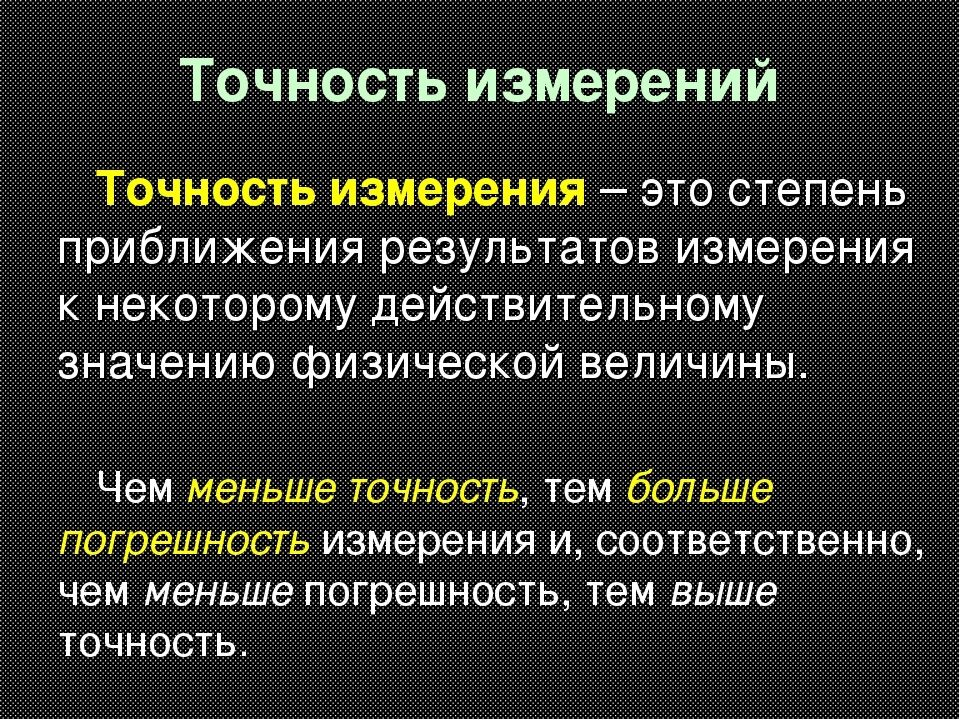 Точность измерений

Точность измерения – это степень приближения результатов измерения к некоторому действительному значению физической величины.

Чем меньше точность, тем больше погрешность измерения и, соответственно, чем меньше погрешность, тем выше точность.